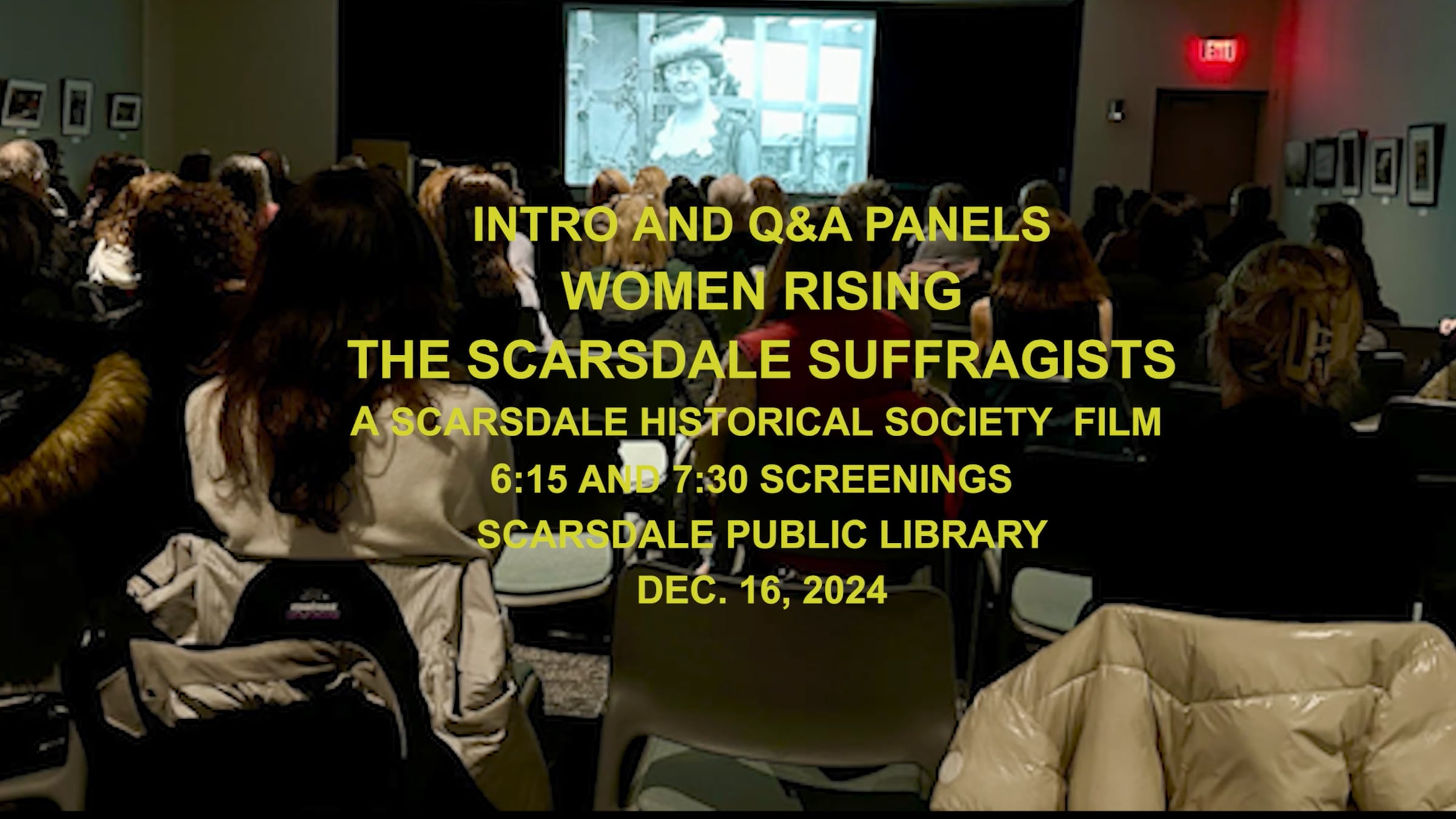 EXIT

INTRO AND Q&A PANELS
WOMEN RISING
THE SCARSDALE SUFFRAGISTS
A SCARSDALE HISTORICAL SOCIETY FILM
6:15 AND 7:30 SCREENINGS
SCARSDALE PUBLIC LIBRARY
DEC. 16, 2024